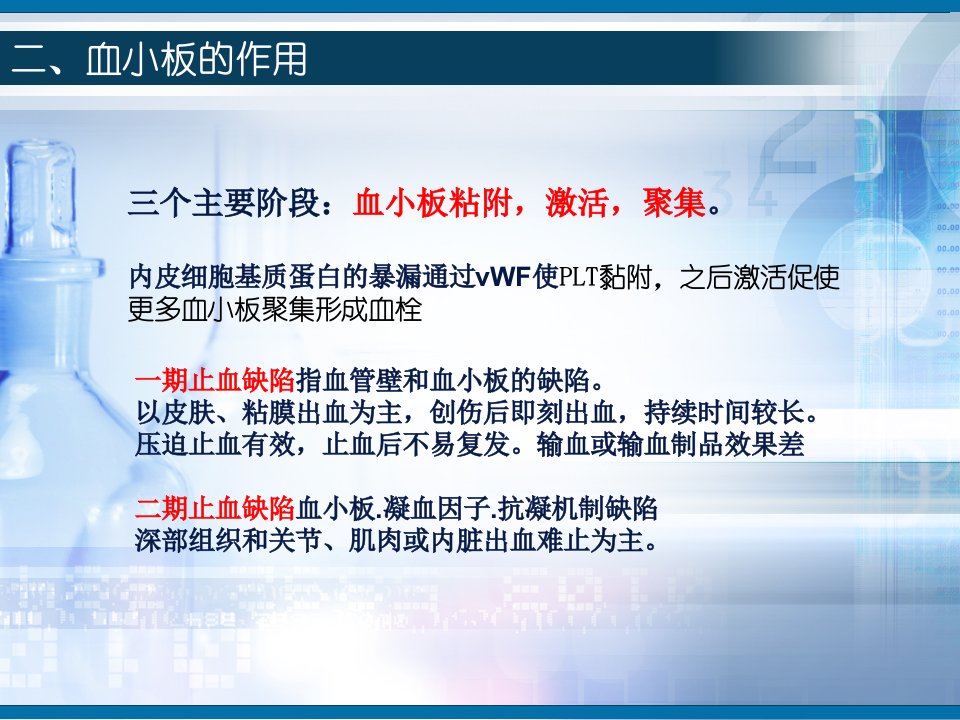 二、血小板的作用

三个主要阶段：血小板粘附，激活，聚集。

内皮细胞基质蛋白的暴漏通过vWF使PLT黏附，之后激活促使更多血小板聚集形成血栓

一期止血缺陷指血管壁和血小板的缺陷。
以皮肤、粘膜出血为主，创伤后即刻出血，持续时间较长。
压迫止血有效，止血后不易复发。输血或输血制品效果差

二期止血缺陷血小板.凝血因子.抗凝机制缺陷
深部组织和关节、肌肉或内脏出血难止为主。